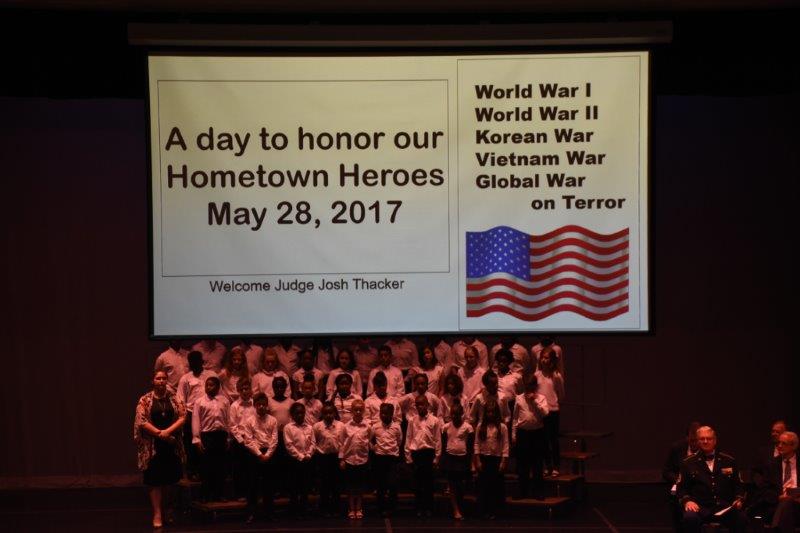 A day to honor our Hometown Heroes May 28, 2017

Welcome Judge Josh Thacker

World War I
World War II
Korean War
Vietnam War
Global War on Terror